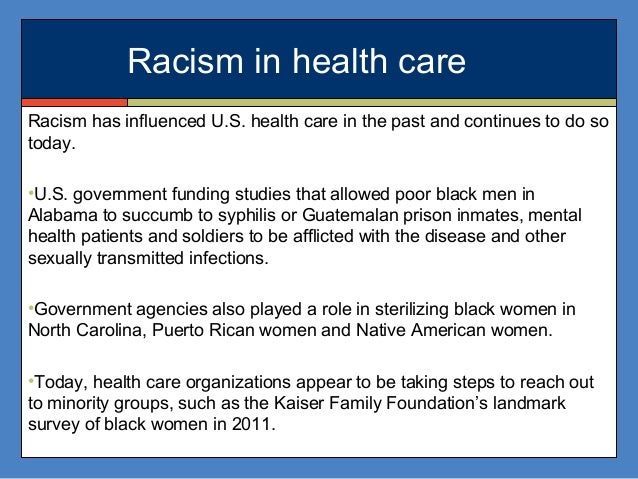 Racism in health care

Racism has influenced U.S. health care in the past and continues to do so today.

•U.S. government funding studies that allowed poor black men in Alabama to succumb to syphilis or Guatemalan prison inmates, mental health patients and soldiers to be afflicted with the disease and other sexually transmitted infections.

•Government agencies also played a role in sterilizing black women in North Carolina, Puerto Rican women and Native American women.

•Today, health care organizations appear to be taking steps to reach out to minority groups, such as the Kaiser Family Foundation's landmark survey of black women in 2011.